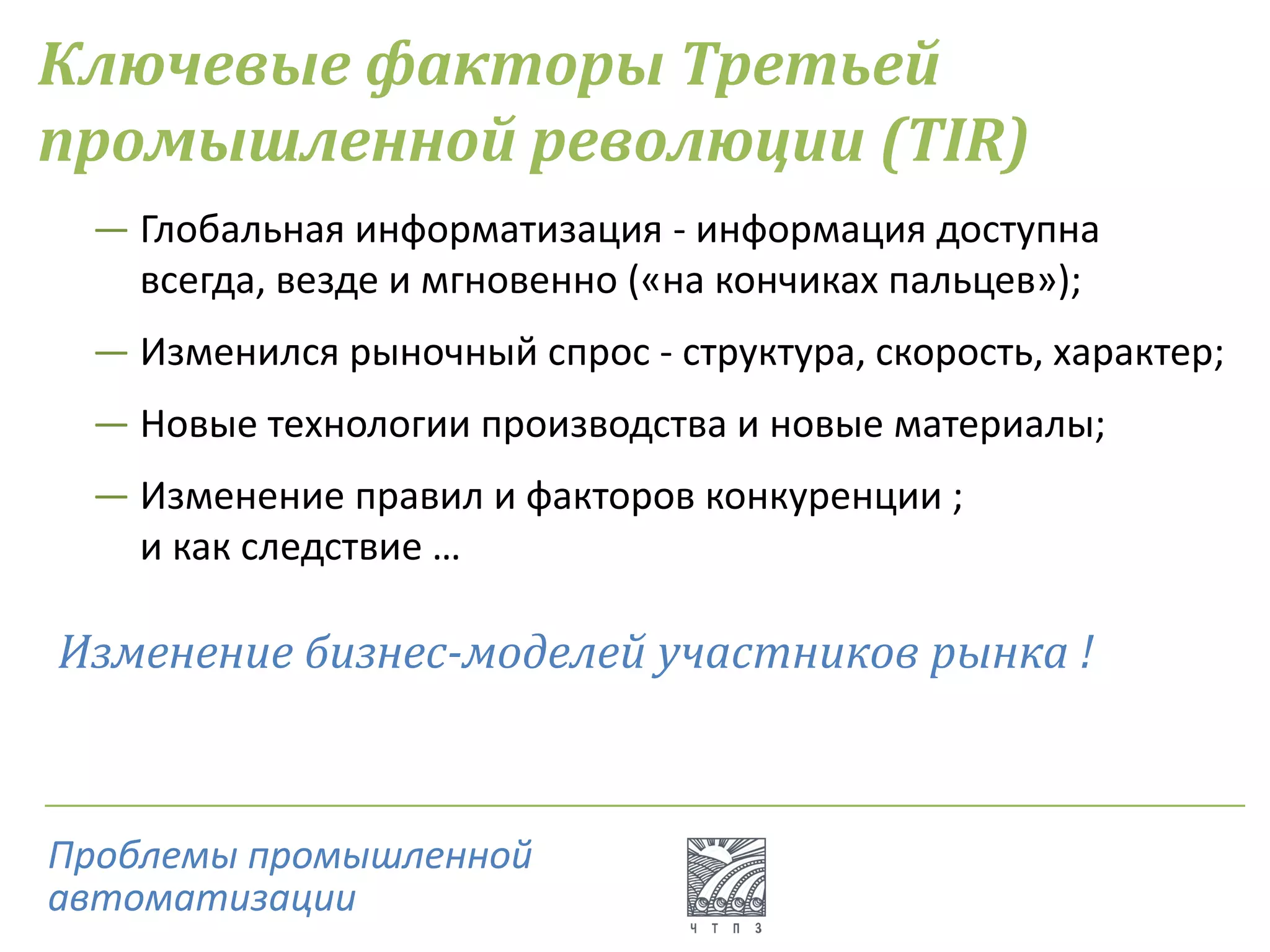 Ключевые факторы Третьей промышленной революции (TIR)

— Глобальная информатизация - информация доступна всегда, везде и мгновенно («на кончиках пальцев»);

— Изменился рыночный спрос - структура, скорость, характер;

— Новые технологии производства и новые материалы;

— Изменение правил и факторов конкуренции ;
и как следствие …

Изменение бизнес-моделей участников рынка !

Проблемы промышленной автоматизации

Ч Т П З